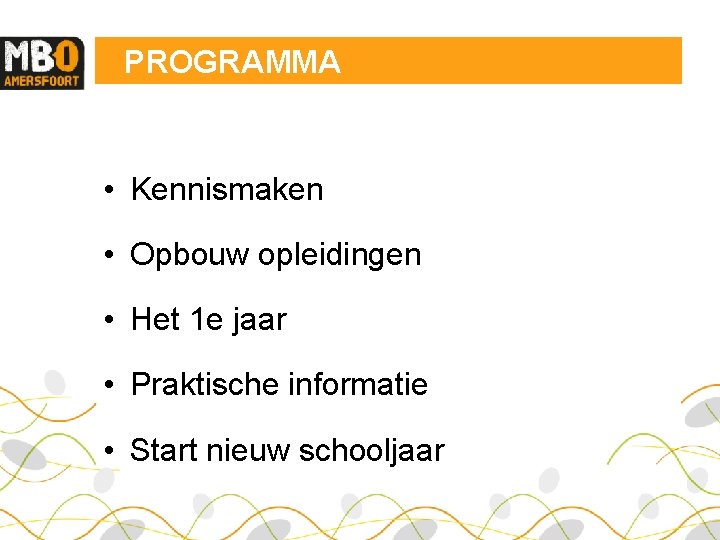 MBO AMERSFOORT

PROGRAMMA

• Kennismaken

• Opbouw opleidingen

• Het 1e jaar

• Praktische informatie

• Start nieuw schooljaar